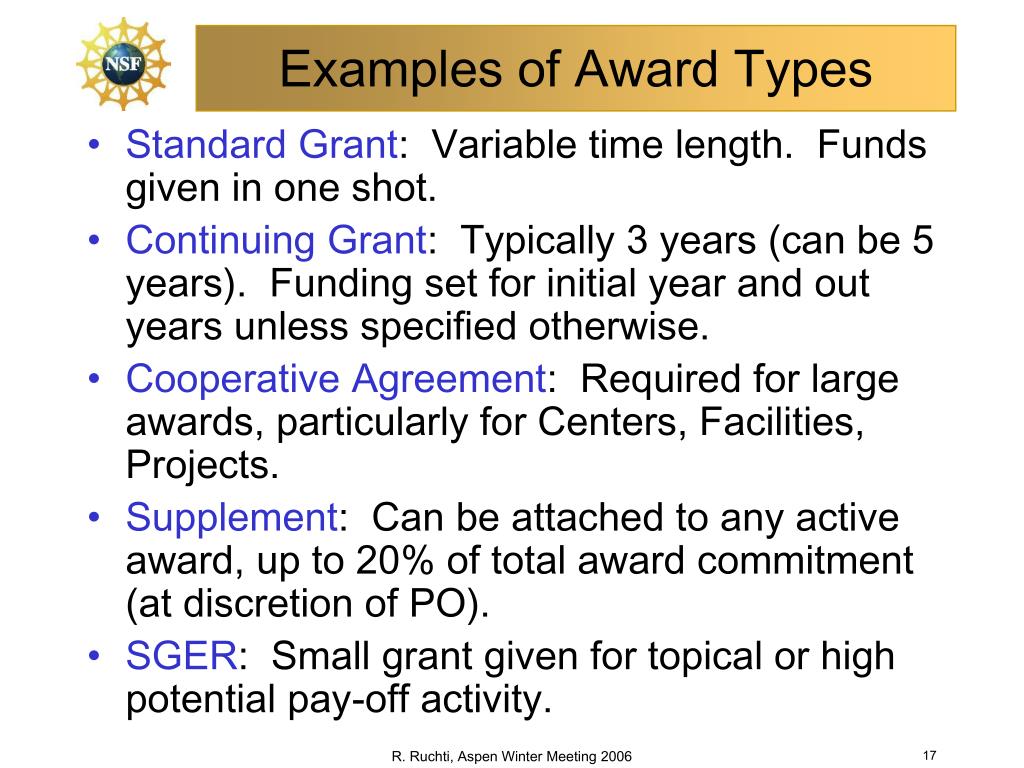 NSF

Examples of Award Types

• Standard Grant: Variable time length. Funds given in one shot.
• Continuing Grant: Typically 3 years (can be 5 years). Funding set for initial year and out years unless specified otherwise.
• Cooperative Agreement: Required for large awards, particularly for Centers, Facilities, Projects.
• Supplement: Can be attached to any active award, up to 20% of total award commitment (at discretion of PO).
• SGER: Small grant given for topical or high potential pay-off activity.

R. Ruchti, Aspen Winter Meeting 2006

17